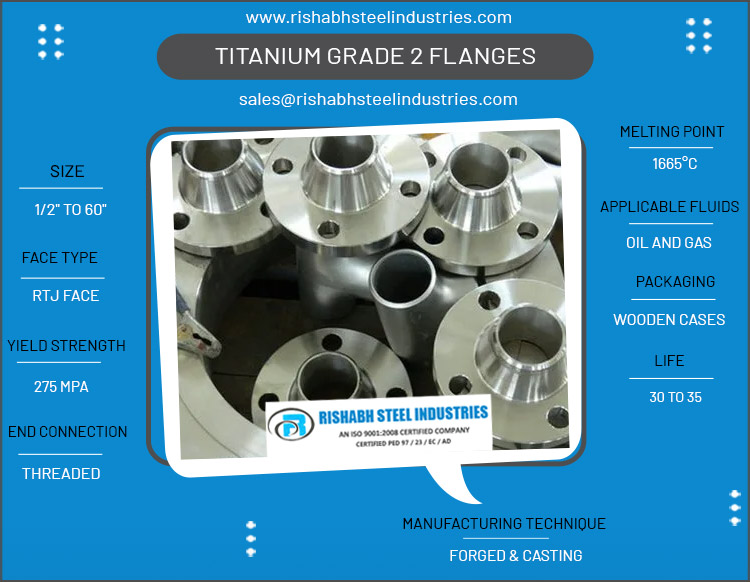 www.rishabhsteelindustries.com

TITANIUM GRADE 2 FLANGES

sales@rishabhsteelindustries.com

SIZE

1/2" TO 60"

FACE TYPE

RTJ FACE

YIELD STRENGTH

275 MPA

END CONNECTION

THREADED

RISHABH STEEL INDUSTRIES

AN ISO 9001:2008 CERTIFIED COMPANY

CERTIFIED PED 97 / 23 / EC / AD

MELTING POINT

1665°C

APPLICABLE FLUIDS

OIL AND GAS

PACKAGING

WOODEN CASES

LIFE

30 TO 35

MANUFACTURING TECHNIQUE

FORGED & CASTING